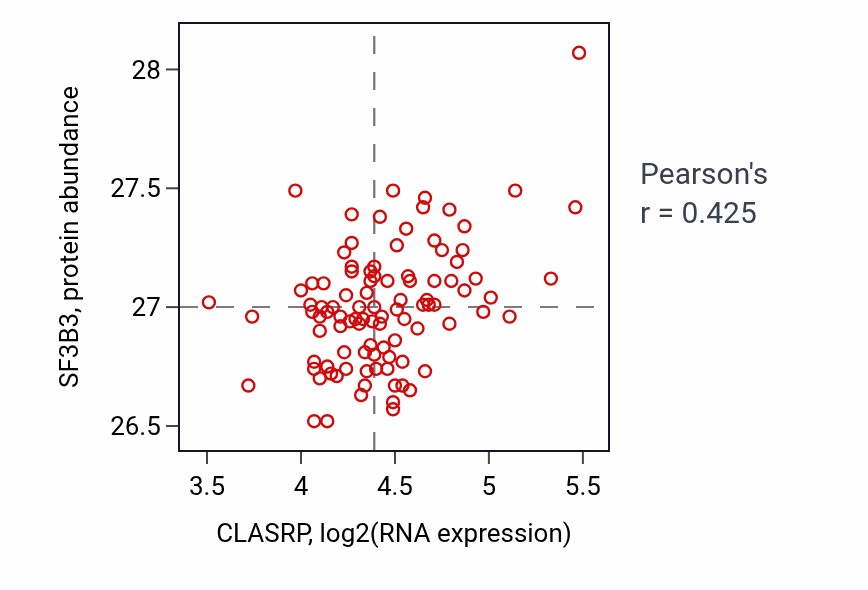 SF3B3, protein abundance

28
27.5
27
26.5

3.5
4
4.5
5
5.5

CLASRP, log2(RNA expression)

Pearson's
r = 0.425